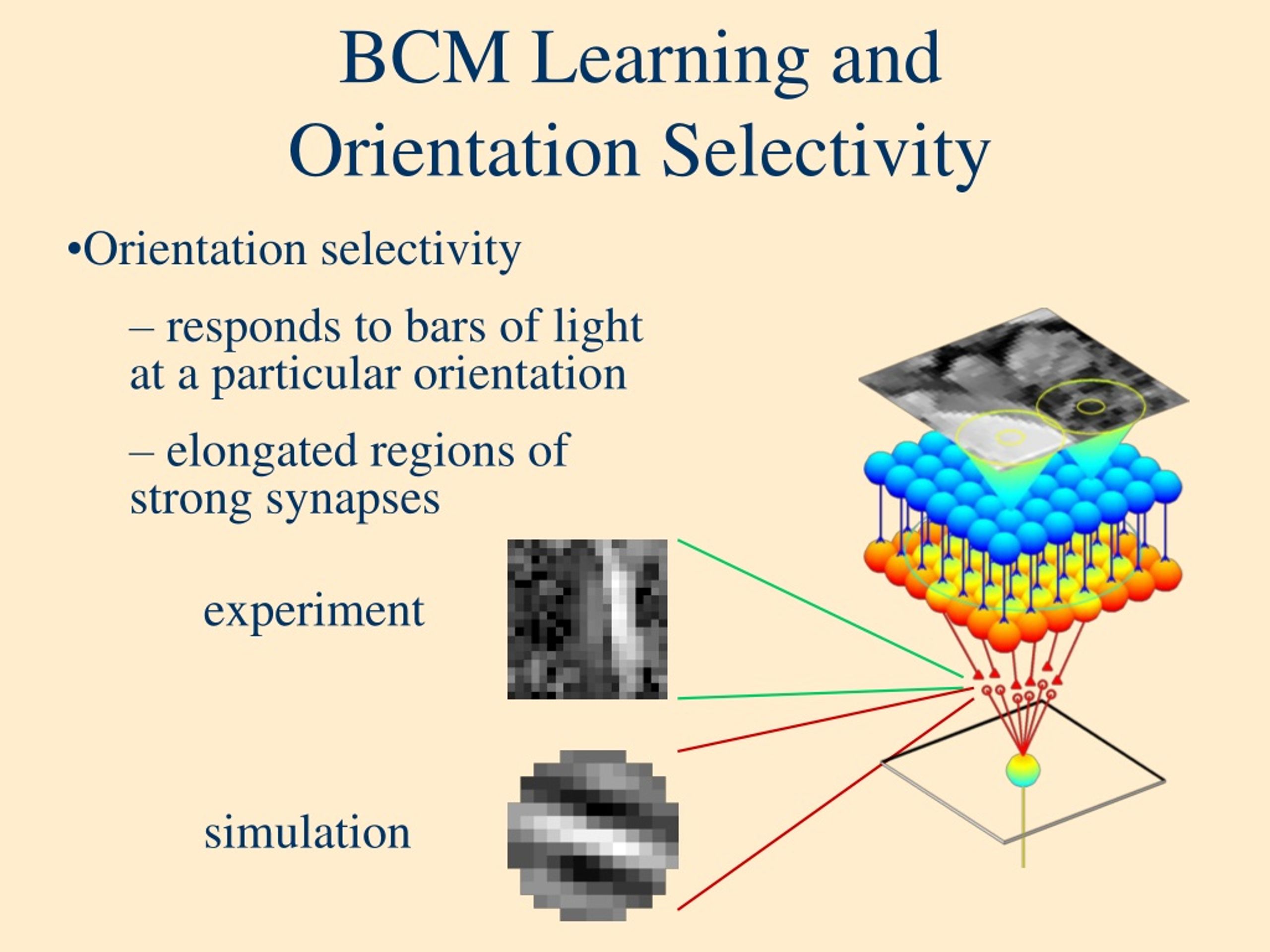 BCM Learning and Orientation Selectivity

•Orientation selectivity

– responds to bars of light at a particular orientation

– elongated regions of strong synapses

experiment

simulation